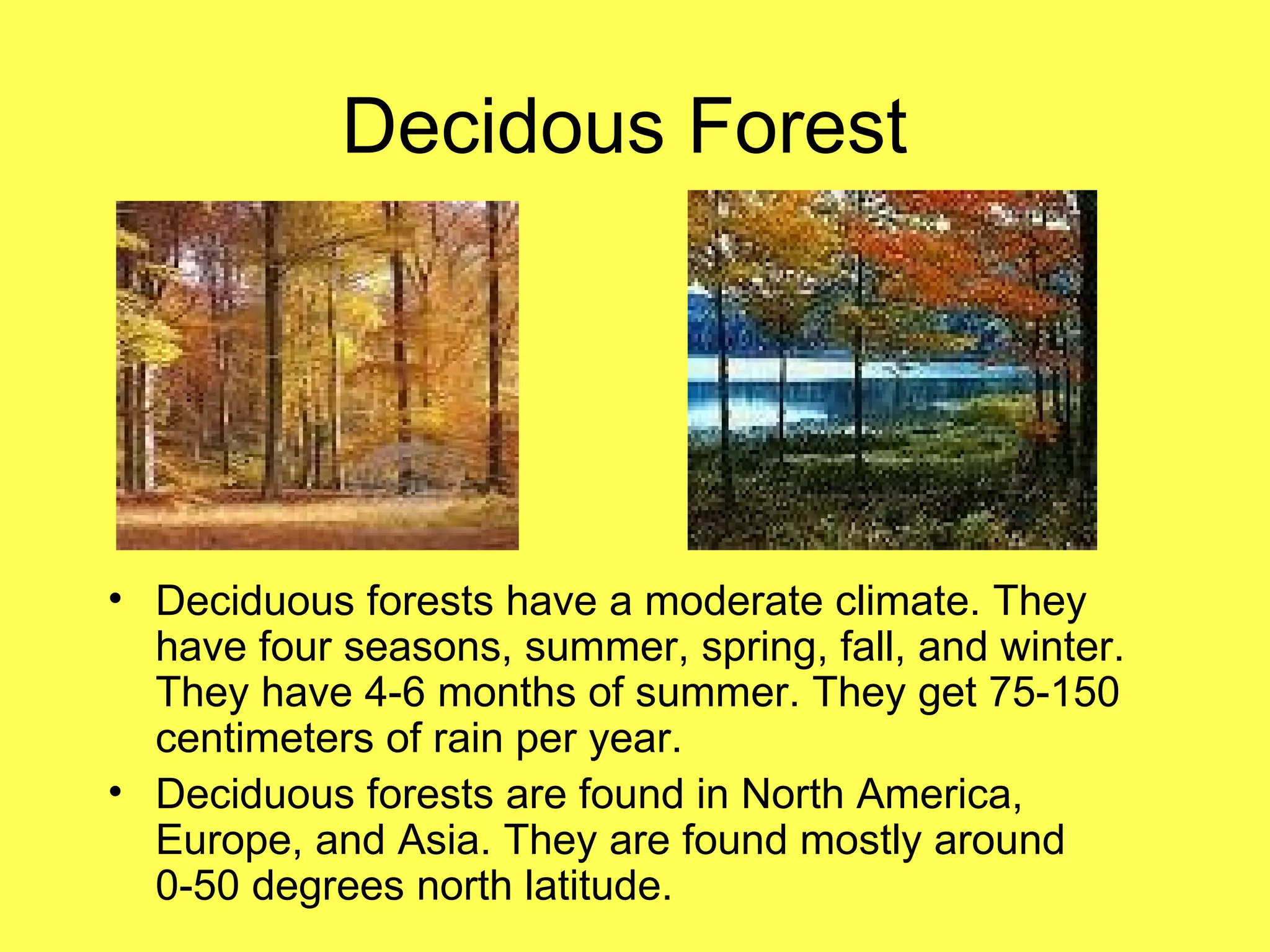 Decidous Forest

• Deciduous forests have a moderate climate. They have four seasons, summer, spring, fall, and winter. They have 4-6 months of summer. They get 75-150 centimeters of rain per year.
• Deciduous forests are found in North America, Europe, and Asia. They are found mostly around 0-50 degrees north latitude.